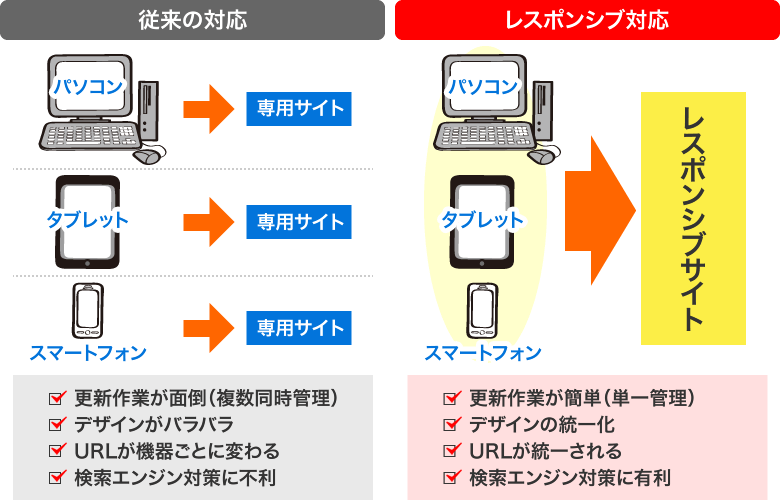 従来の対応

パソコン

専用サイト

タブレット

専用サイト

スマートフォン

専用サイト

更新作業が面倒（複数同時管理）
デザインがバラバラ
URLが機器ごとに変わる
検索エンジン対策に不利

レスポンシブ対応

パソコン

タブレット

スマートフォン

レスポンシブサイト

更新作業が簡単（単一管理）
デザインの統一化
URLが統一される
検索エンジン対策に有利